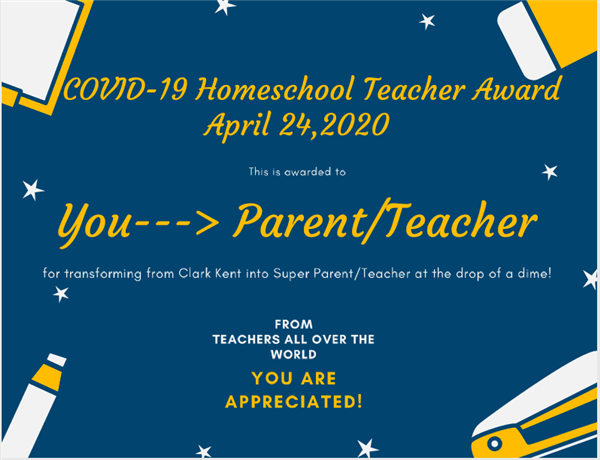 COVID-19 Homeschool Teacher Award
April 24,2020

This is awarded to

You---> Parent/Teacher

for transforming from Clark Kent into Super Parent/Teacher at the drop of a dime!

FROM
TEACHERS ALL OVER THE WORLD

YOU ARE APPRECIATED!